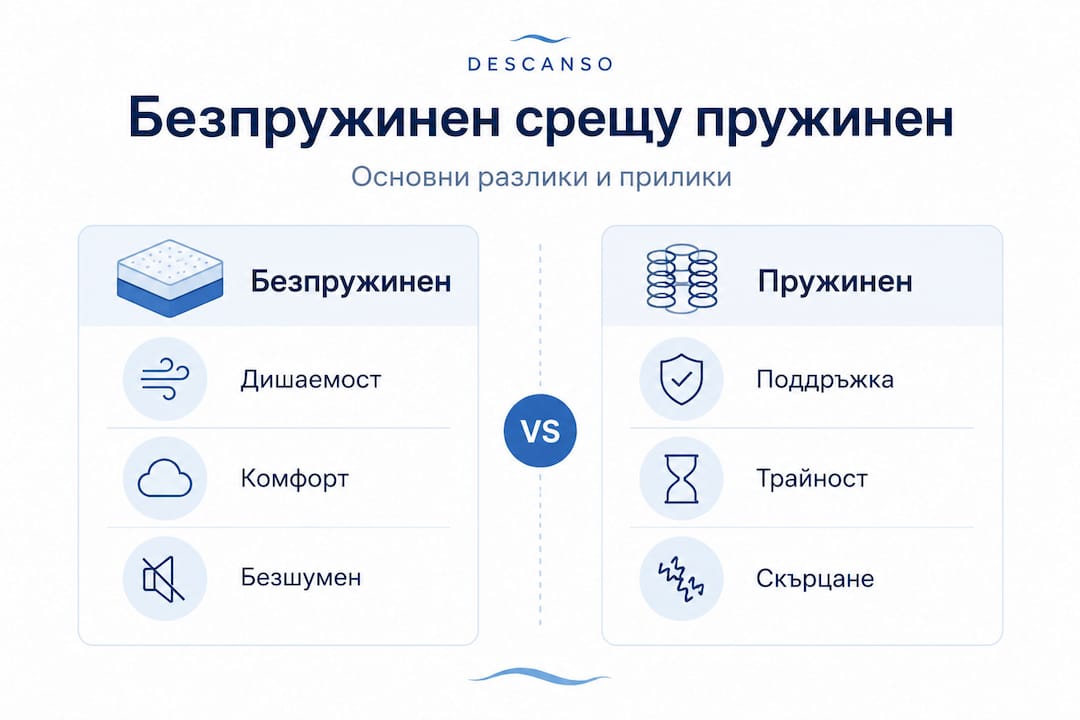 DESCANSO

Безпружинен срещу пружинен

Основни разлики и прилики

Безпружинен

Дишаемост

Комфорт

Безшумен

VS

Пружинен

Поддръжка

Трайност

Скърцане